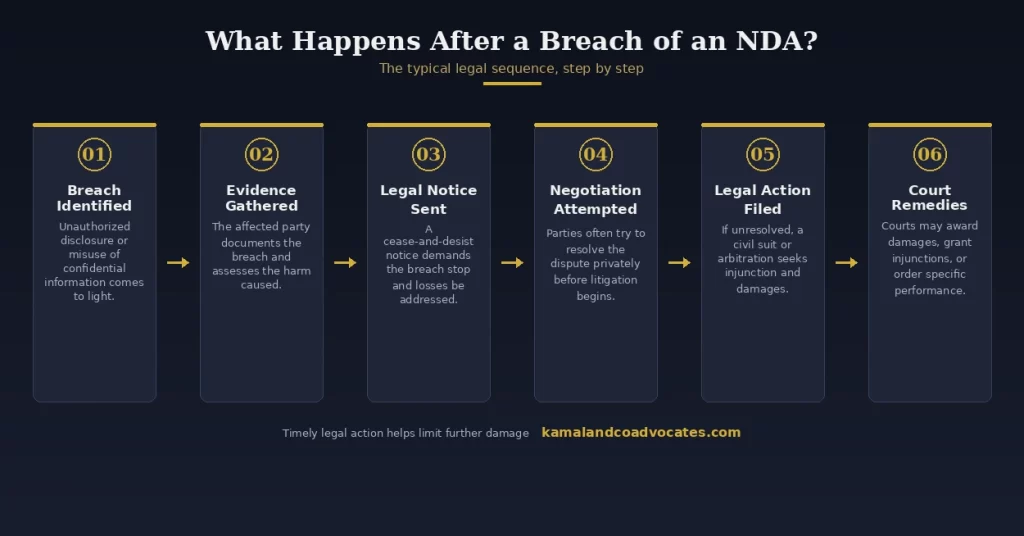 What Happens After a Breach of an NDA?

The typical legal sequence, step by step

01

Breach Identified

Unauthorized disclosure or misuse of confidential information comes to light.

02

Evidence Gathered

The affected party documents the breach and assesses the harm caused.

03

Legal Notice Sent

A cease-and-desist notice demands the breach stop and losses be addressed.

04

Negotiation Attempted

Parties often try to resolve the dispute privately before litigation begins.

05

Legal Action Filed

If unresolved, a civil suit or arbitration seeks injunction and damages.

06

Court Remedies

Courts may award damages, grant injunctions, or order specific performance.

Timely legal action helps limit further damage kamalandcoadvocates.com